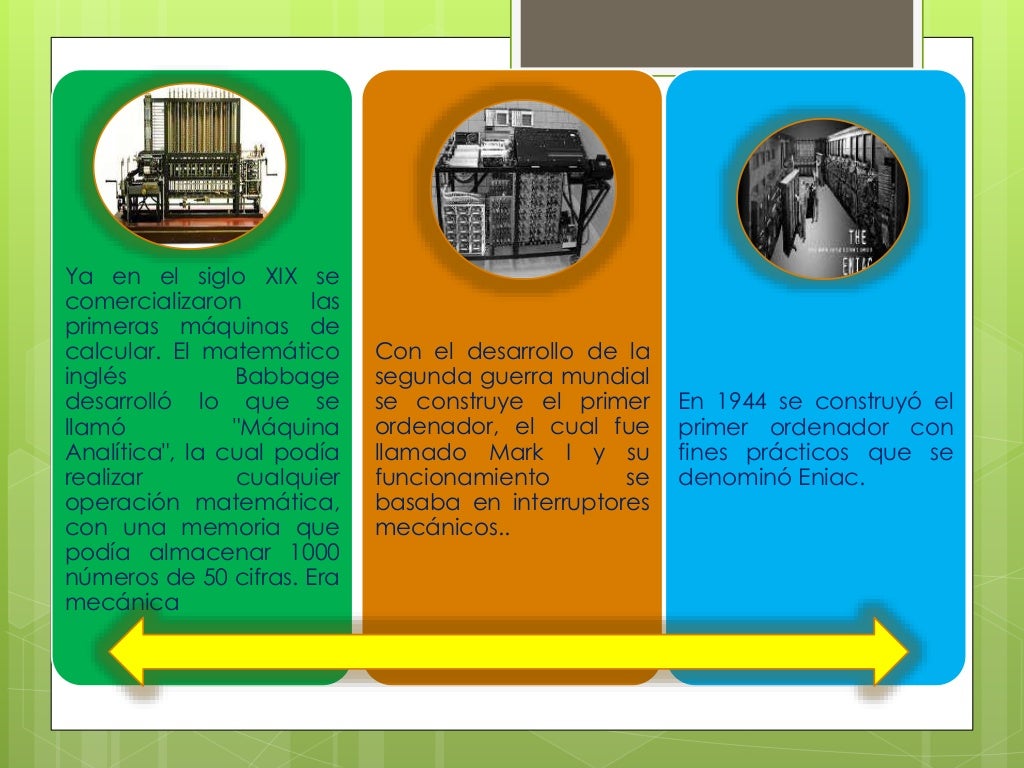 Ya en el siglo XIX se comercializaron las primeras máquinas de calcular. El matemático inglés Babbage desarrolló lo que se llamó "Máquina Analítica", la cual podía realizar cualquier operación matemática, con una memoria que podía almacenar 1000 números de 50 cifras. Era mecánica

Con el desarrollo de la segunda guerra mundial se construye el primer ordenador, el cual fue llamado Mark I y su funcionamiento se basaba en interruptores mecánicos..

THE ENIAC

En 1944 se construyó el primer ordenador con fines prácticos que se denominó Eniac.